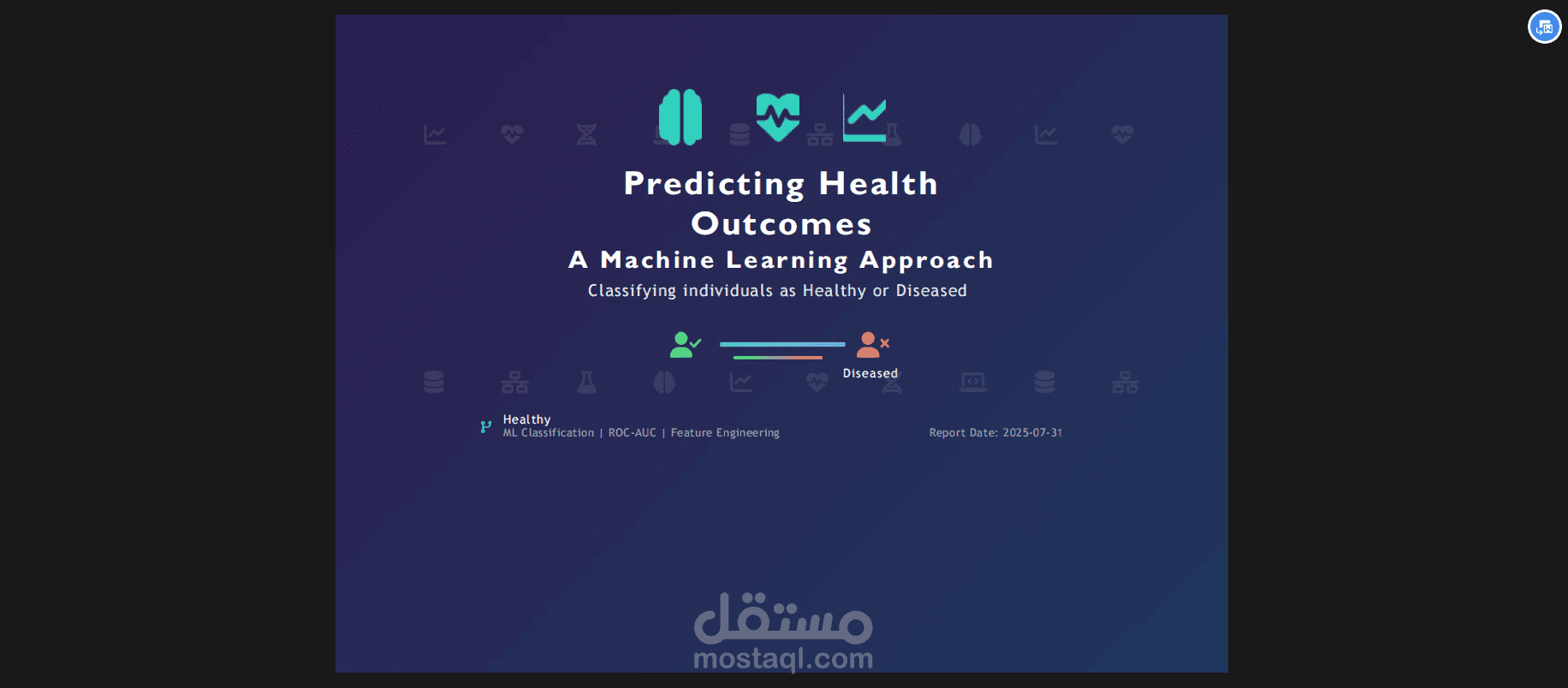 Predicting Health Outcomes
A Machine Learning Approach
Classifying individuals as Healthy or Diseased

Diseased

Healthy
ML Classification | ROC-AUC | Feature Engineering

Report Date: 2025-07-31

مستقل
mostaql.com